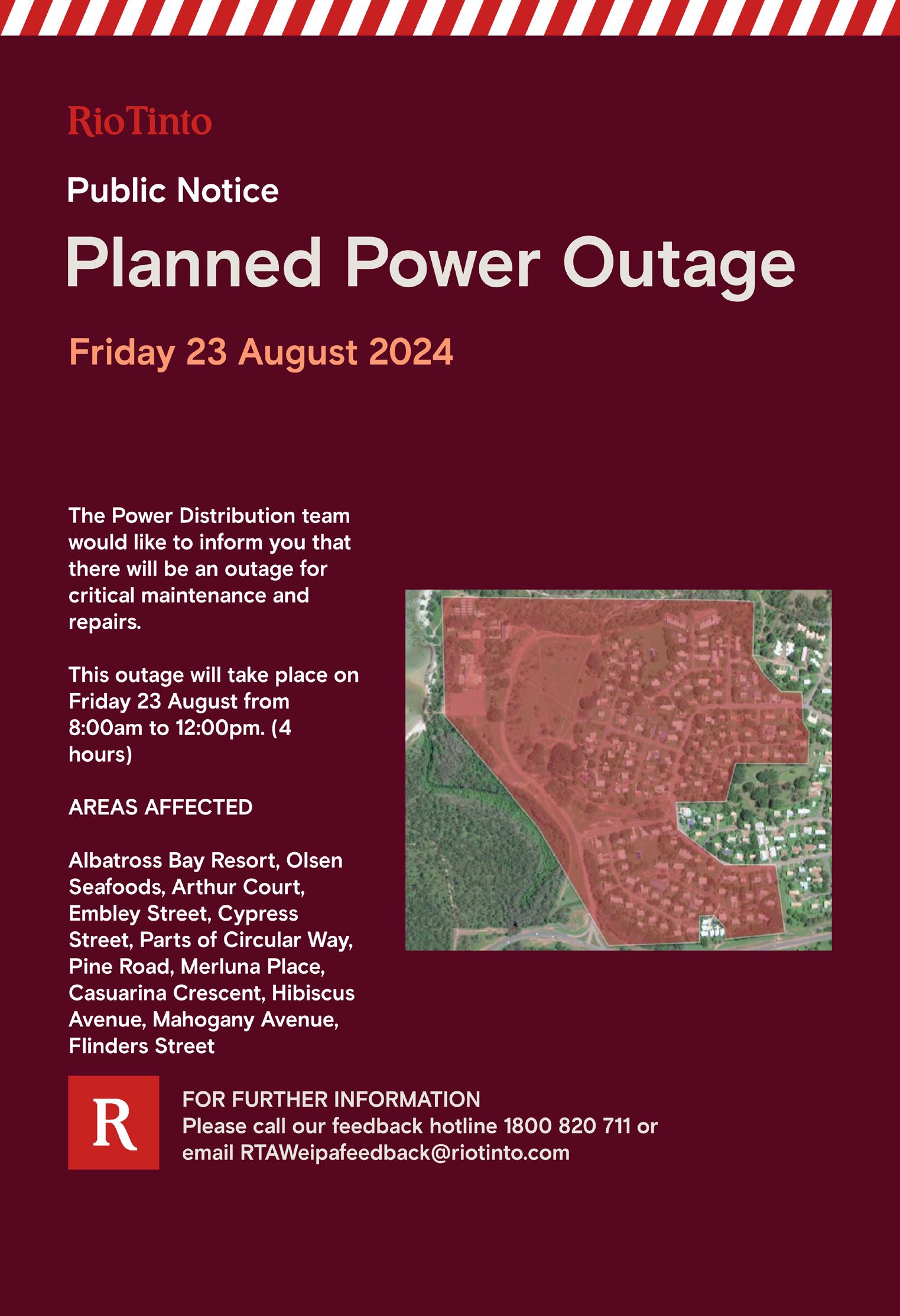 RioTinto

Public Notice

Planned Power Outage

Friday 23 August 2024

The Power Distribution team would like to inform you that there will be an outage for critical maintenance and repairs.

This outage will take place on Friday 23 August from 8:00am to 12:00pm. (4 hours)

AREAS AFFECTED

Albatross Bay Resort, Olsen Seafoods, Arthur Court, Embley Street, Cypress Street, Parts of Circular Way, Pine Road, Merluna Place, Casuarina Crescent, Hibiscus Avenue, Mahogany Avenue, Flinders Street

R

FOR FURTHER INFORMATION
Please call our feedback hotline 1800 820 711 or email RTAWeipafeedback@riotinto.com